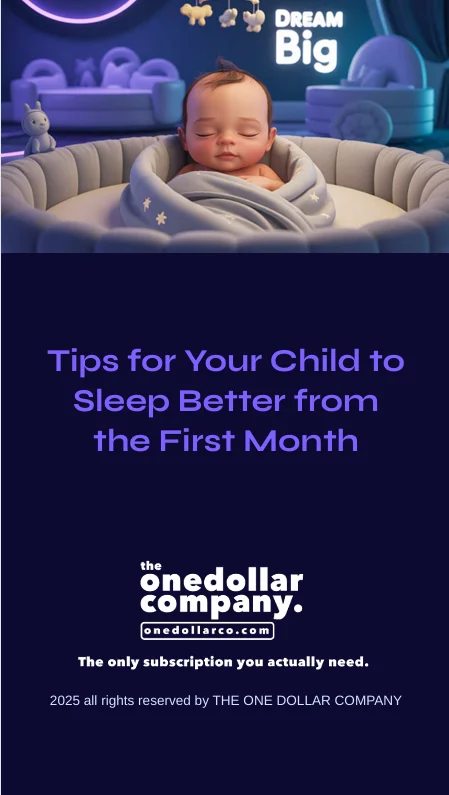 DREAM
Big

Tips for Your Child to Sleep Better from the First Month

the
onedollar
company.
onedollarco.com

The only subscription you actually need.

2025 all rights reserved by THE ONE DOLLAR COMPANY